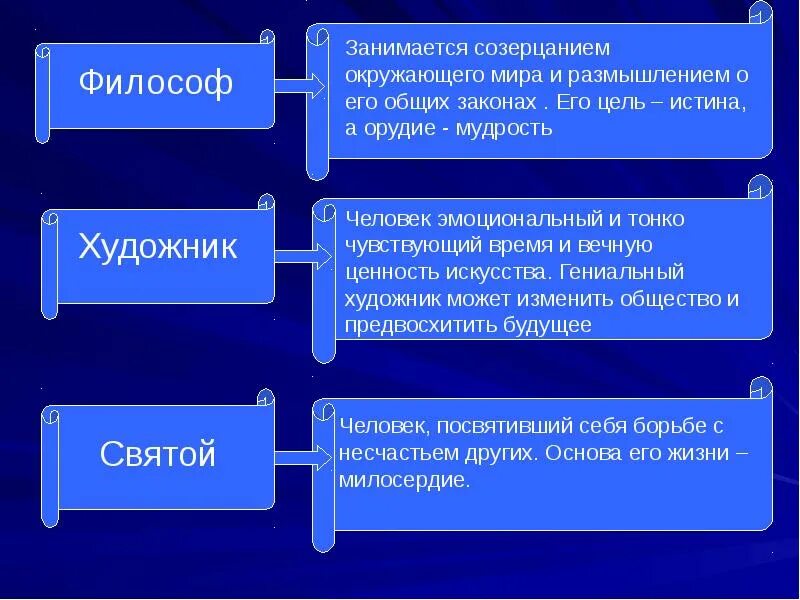 Философ

Занимается созерцанием окружающего мира и размышлением о его общих законах . Его цель – истина, а орудие - мудрость

Художник

Человек эмоциональный и тонко чувствующий время и вечную ценность искусства. Гениальный художник может изменить общество и предвосхитить будущее

Святой

Человек, посвятивший себя борьбе с несчастьем других. Основа его жизни – милосердие.